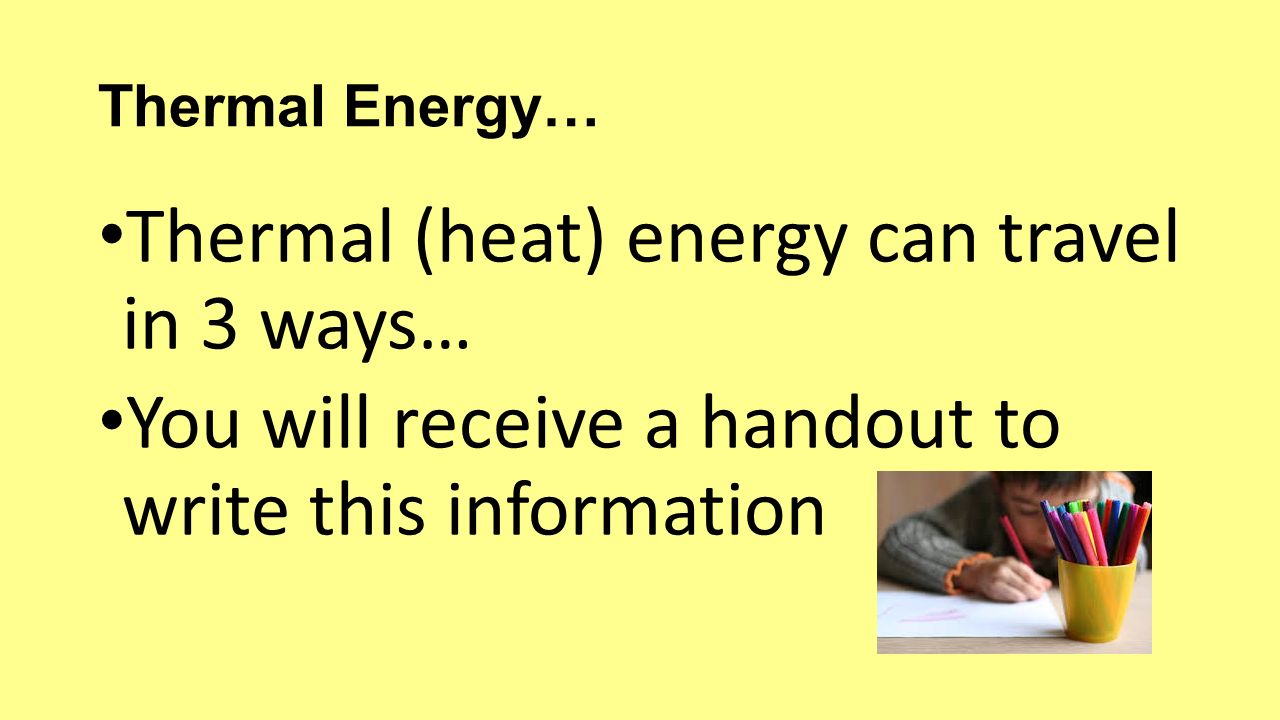 Thermal Energy…

• Thermal (heat) energy can travel in 3 ways…

• You will receive a handout to write this information